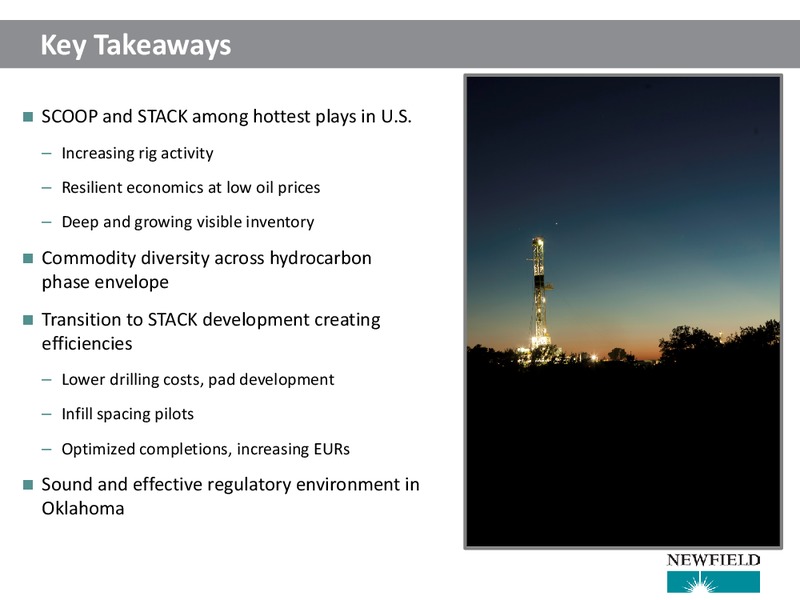 Key Takeaways

■ SCOOP and STACK among hottest plays in U.S.

– Increasing rig activity

– Resilient economics at low oil prices

– Deep and growing visible inventory

■ Commodity diversity across hydrocarbon phase envelope

■ Transition to STACK development creating efficiencies

– Lower drilling costs, pad development

– Infill spacing pilots

– Optimized completions, increasing EURs

■ Sound and effective regulatory environment in Oklahoma

NEWFIELD